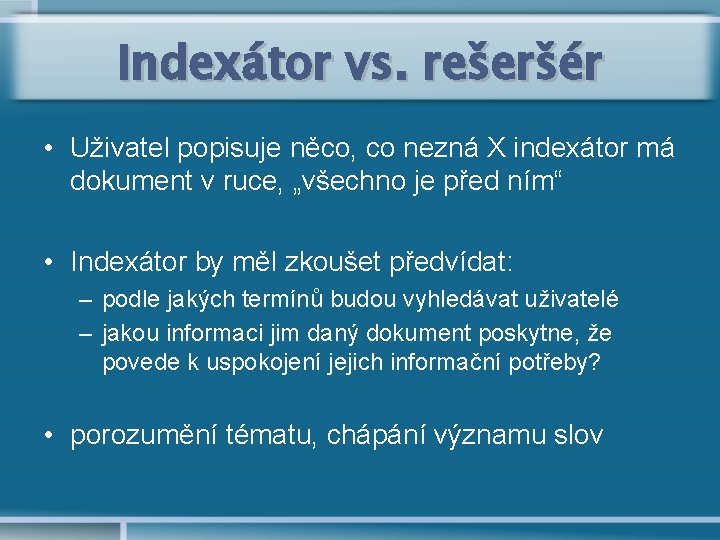 Indexátor vs. rešeršér

• Uživatel popisuje něco, co nezná X indexátor má dokument v ruce, „všechno je před ním“

• Indexátor by měl zkoušet předvídat:
 – podle jakých termínů budou vyhledávat uživatelé
 – jakou informaci jim daný dokument poskytne, že povede k uspokojení jejich informační potřeby?

• porozumění tématu, chápání významu slov